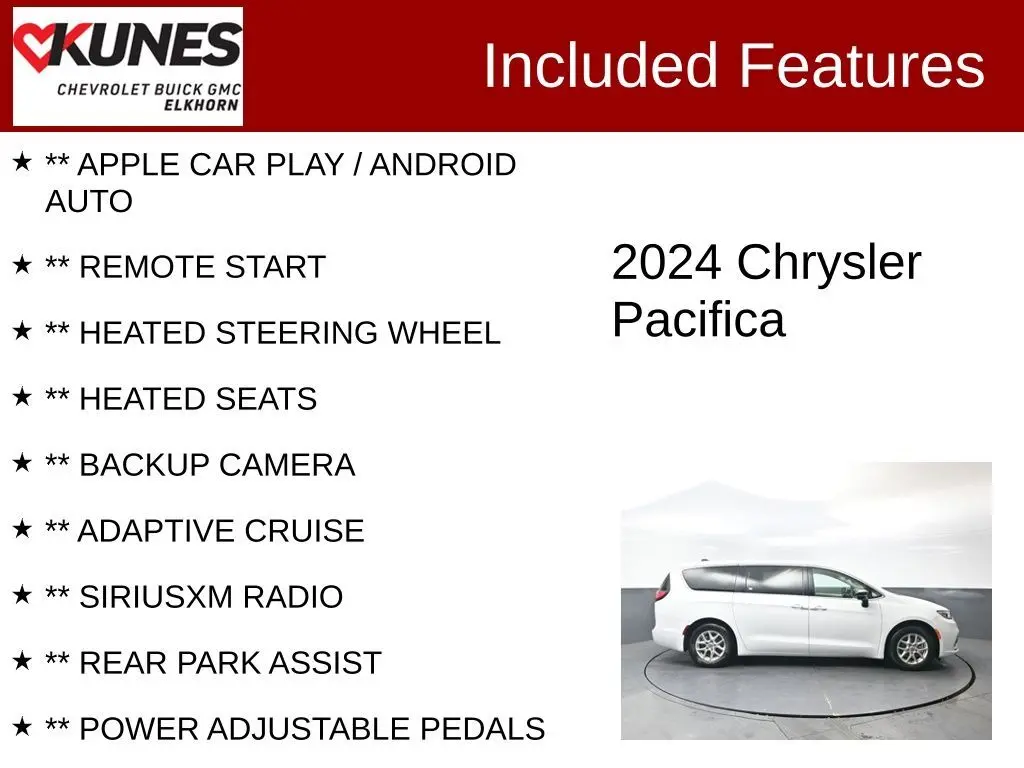 KUNES
CHEVROLET BUICK GMC
ELKHORN

Included Features

★ ** APPLE CAR PLAY / ANDROID AUTO

★ ** REMOTE START

★ ** HEATED STEERING WHEEL

★ ** HEATED SEATS

★ ** BACKUP CAMERA

★ ** ADAPTIVE CRUISE

★ ** SIRIUSXM RADIO

★ ** REAR PARK ASSIST

★ ** POWER ADJUSTABLE PEDALS

2024 Chrysler Pacifica